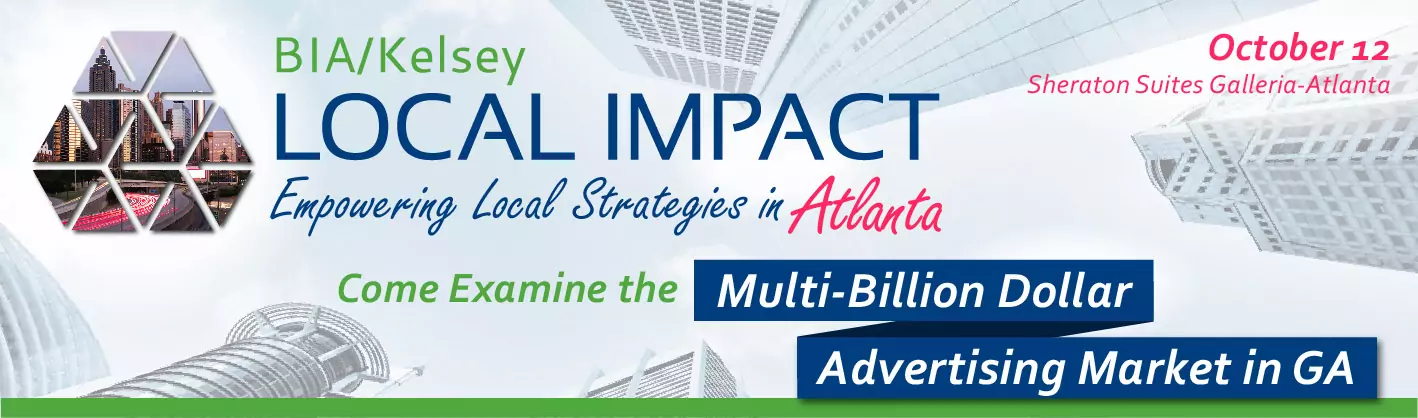 BIA/Kelsey
LOCAL IMPACT
Empowering Local Strategies in Atlanta

October 12
Sheraton Suites Galleria-Atlanta

Come Examine the Multi-Billion Dollar Advertising Market in GA